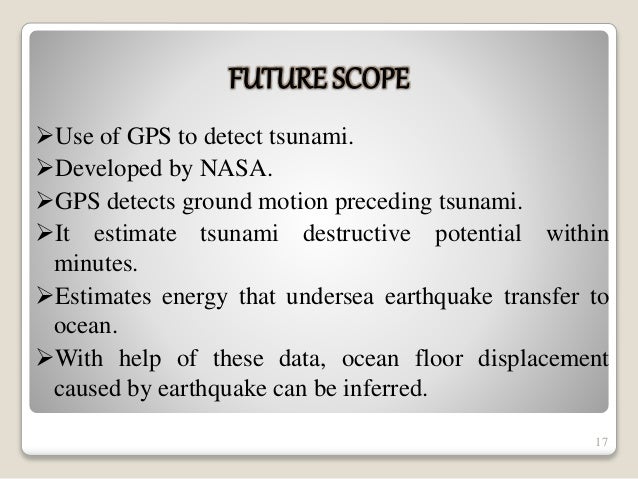 FUTURE SCOPE

➢Use of GPS to detect tsunami.

➢Developed by NASA.

➢GPS detects ground motion preceding tsunami.

➢It estimate tsunami destructive potential within minutes.

➢Estimates energy that undersea earthquake transfer to ocean.

➢With help of these data, ocean floor displacement caused by earthquake can be inferred.

17